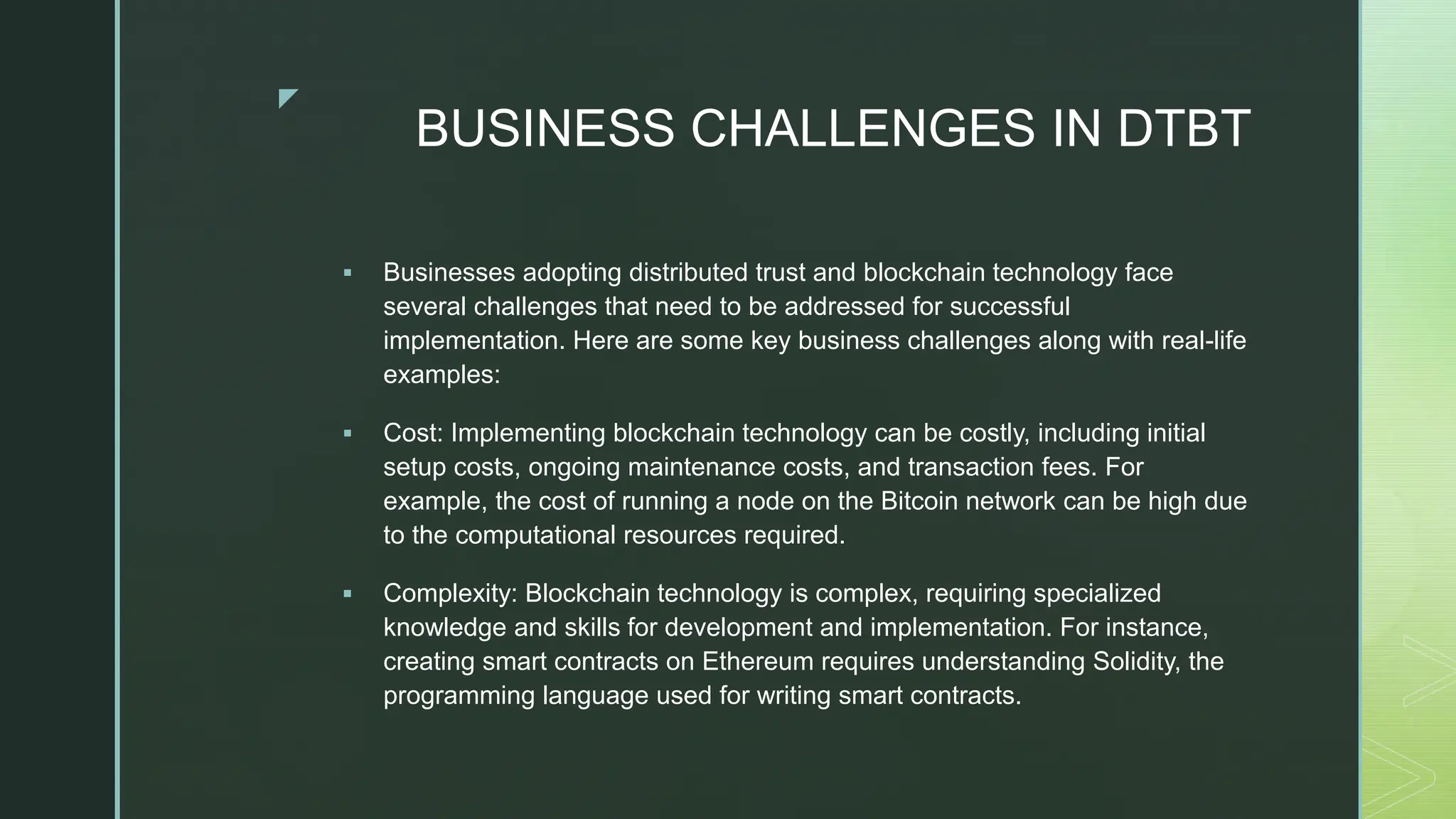 BUSINESS CHALLENGES IN DTBT

▪ Businesses adopting distributed trust and blockchain technology face several challenges that need to be addressed for successful implementation. Here are some key business challenges along with real-life examples:

▪ Cost: Implementing blockchain technology can be costly, including initial setup costs, ongoing maintenance costs, and transaction fees. For example, the cost of running a node on the Bitcoin network can be high due to the computational resources required.

▪ Complexity: Blockchain technology is complex, requiring specialized knowledge and skills for development and implementation. For instance, creating smart contracts on Ethereum requires understanding Solidity, the programming language used for writing smart contracts.